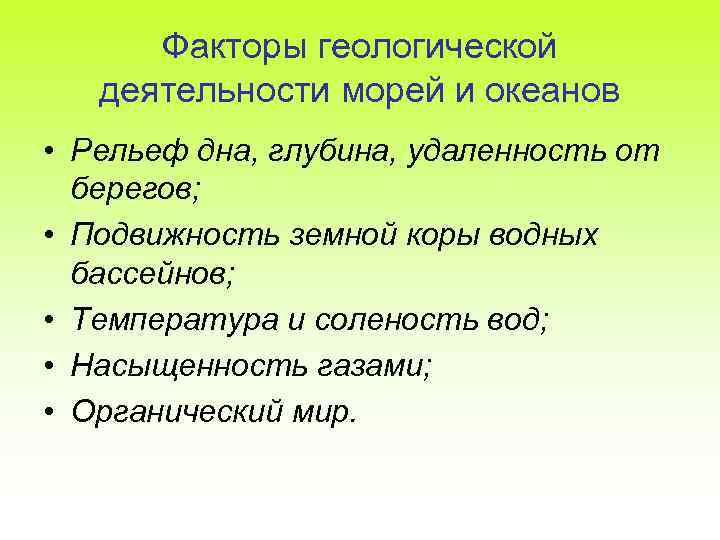 Факторы геологической деятельности морей и океанов

• Рельеф дна, глубина, удаленность от берегов;
• Подвижность земной коры водных бассейнов;
• Температура и соленость вод;
• Насыщенность газами;
• Органический мир.